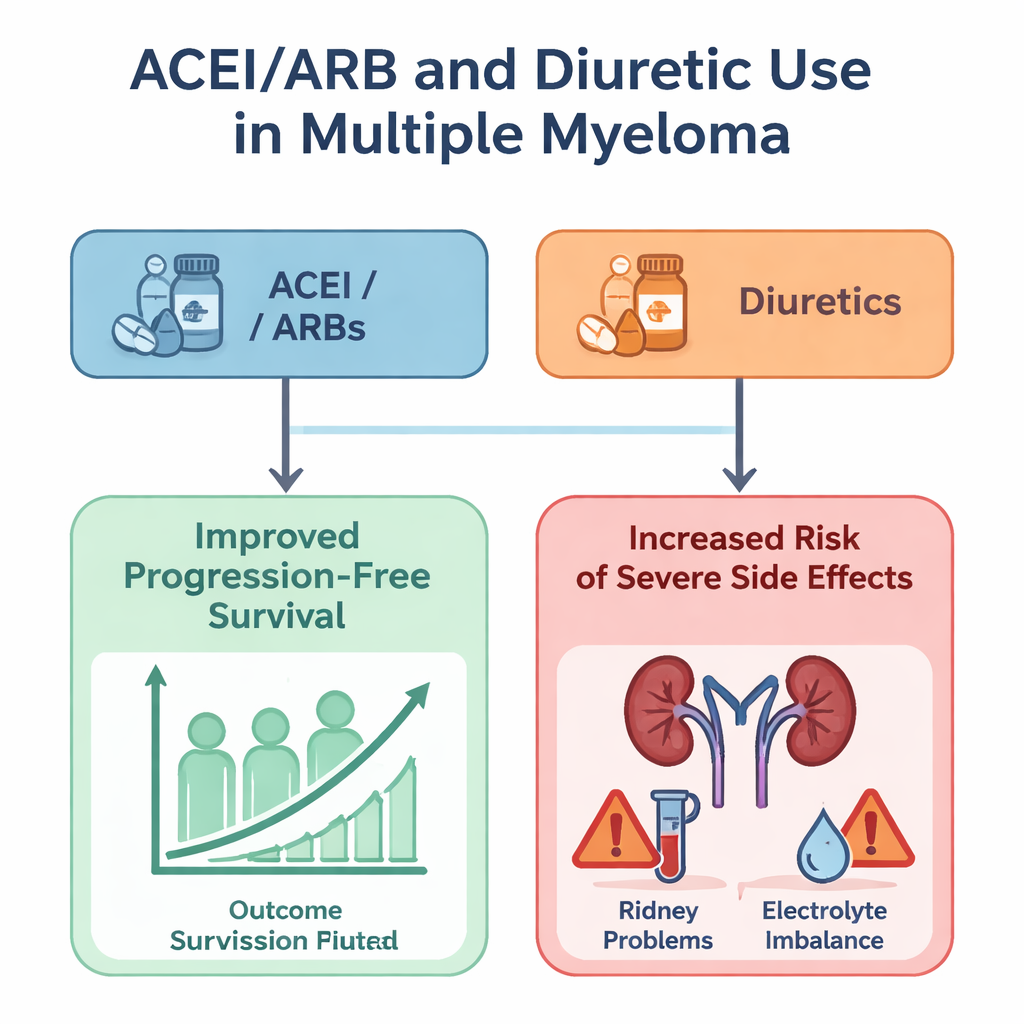 ACEI/ARB and Diuretic Use in Multiple Myeloma

ACEI / / ARBs

Diuretics

Improved Progression-Free Survival

Outcome Survission Fiuted

Increased Risk of Severe Side Effects

Ridney Problems

Electrolyte Imbalance